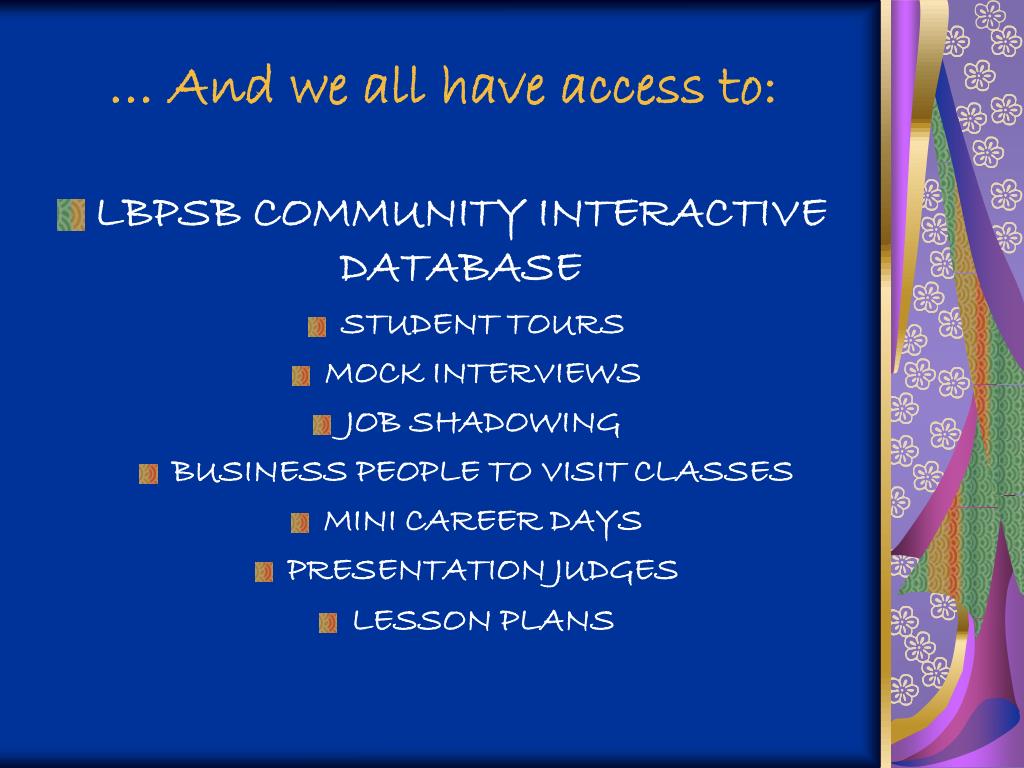 … And we all have access to:

LBPSB COMMUNITY INTERACTIVE DATABASE

STUDENT TOURS

MOCK INTERVIEWS

JOB SHADOWING

BUSINESS PEOPLE TO VISIT CLASSES

MINI CAREER DAYS

PRESENTATION JUDGES

LESSON PLANS